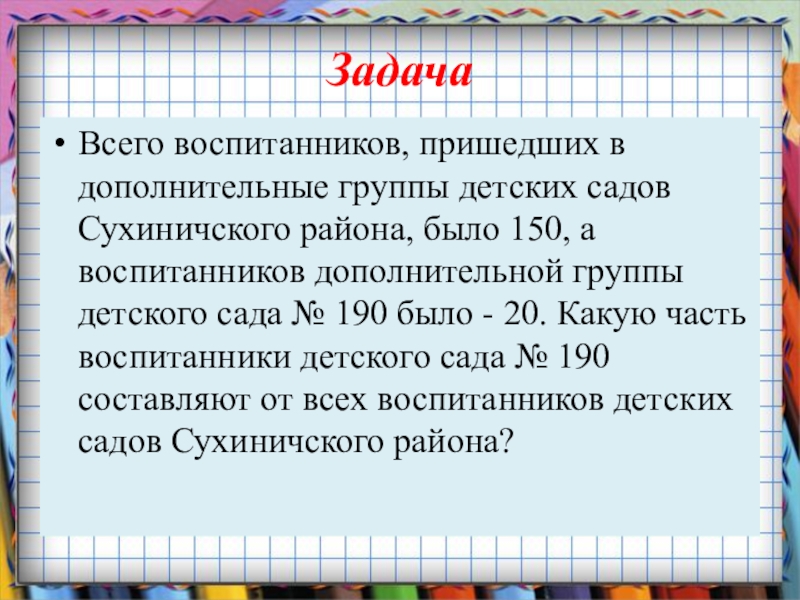 Задача

• Всего воспитанников, пришедших в дополнительные группы детских садов Сухиничского района, было 150, а воспитанников дополнительной группы детского сада № 190 было - 20. Какую часть воспитанники детского сада № 190 составляют от всех воспитанников детских садов Сухиничского района?